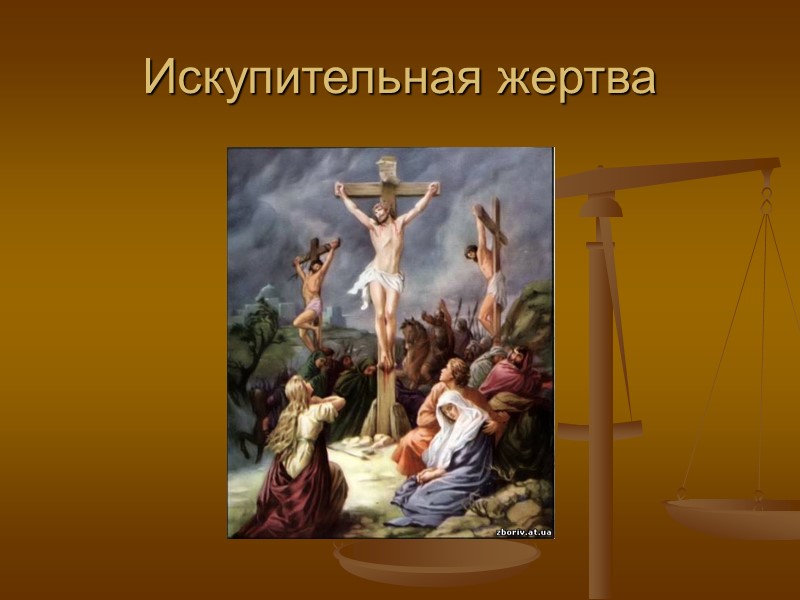 Искупительная жертва

zboriv.at.ua